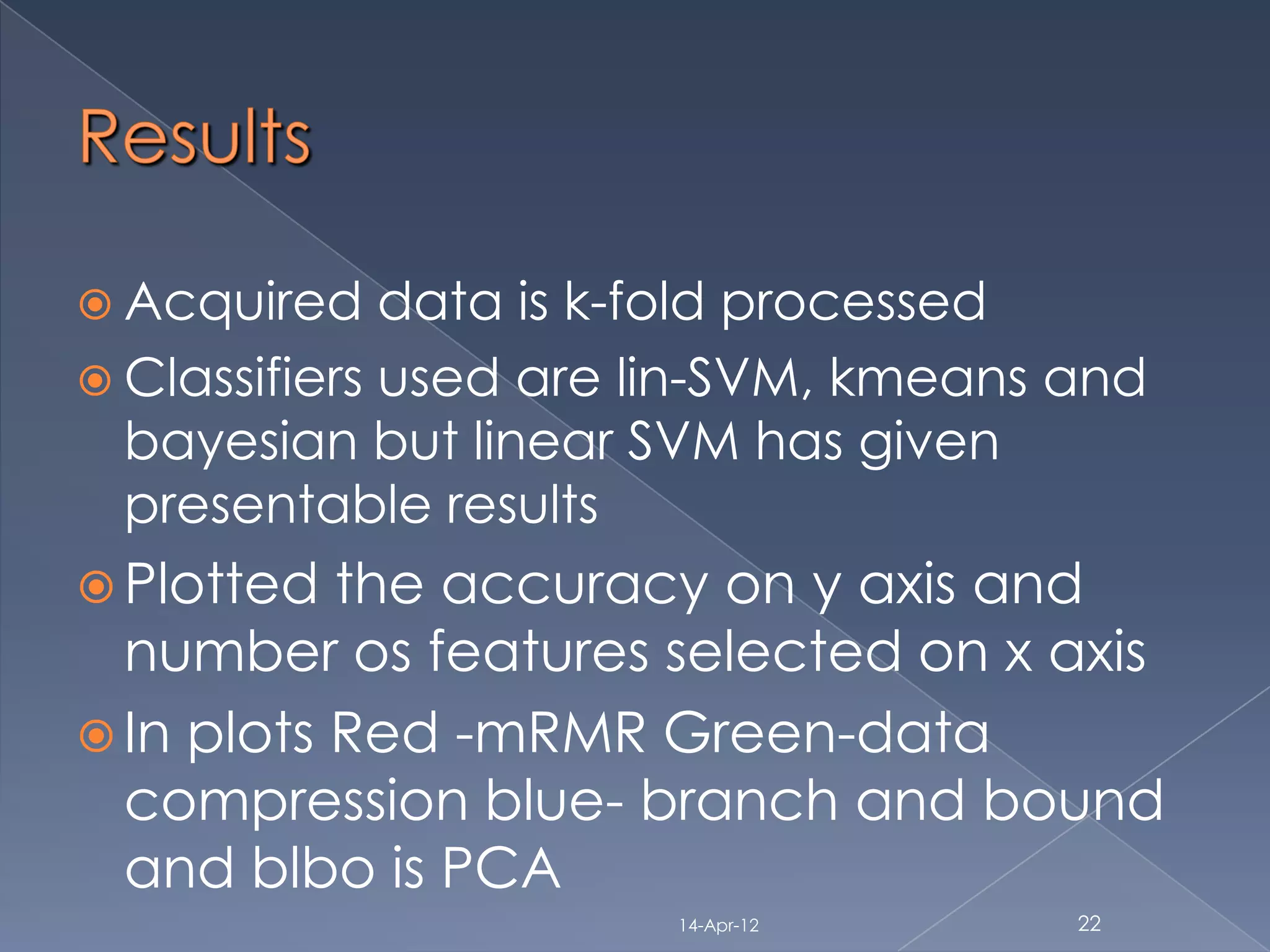 Results

Acquired data is k-fold processed

Classifiers used are lin-SVM, kmeans and bayesian but linear SVM has given presentable results

Plotted the accuracy on y axis and number os features selected on x axis

In plots Red -mRMR Green-data compression blue- branch and bound and blbo is PCA

14-Apr-12

22